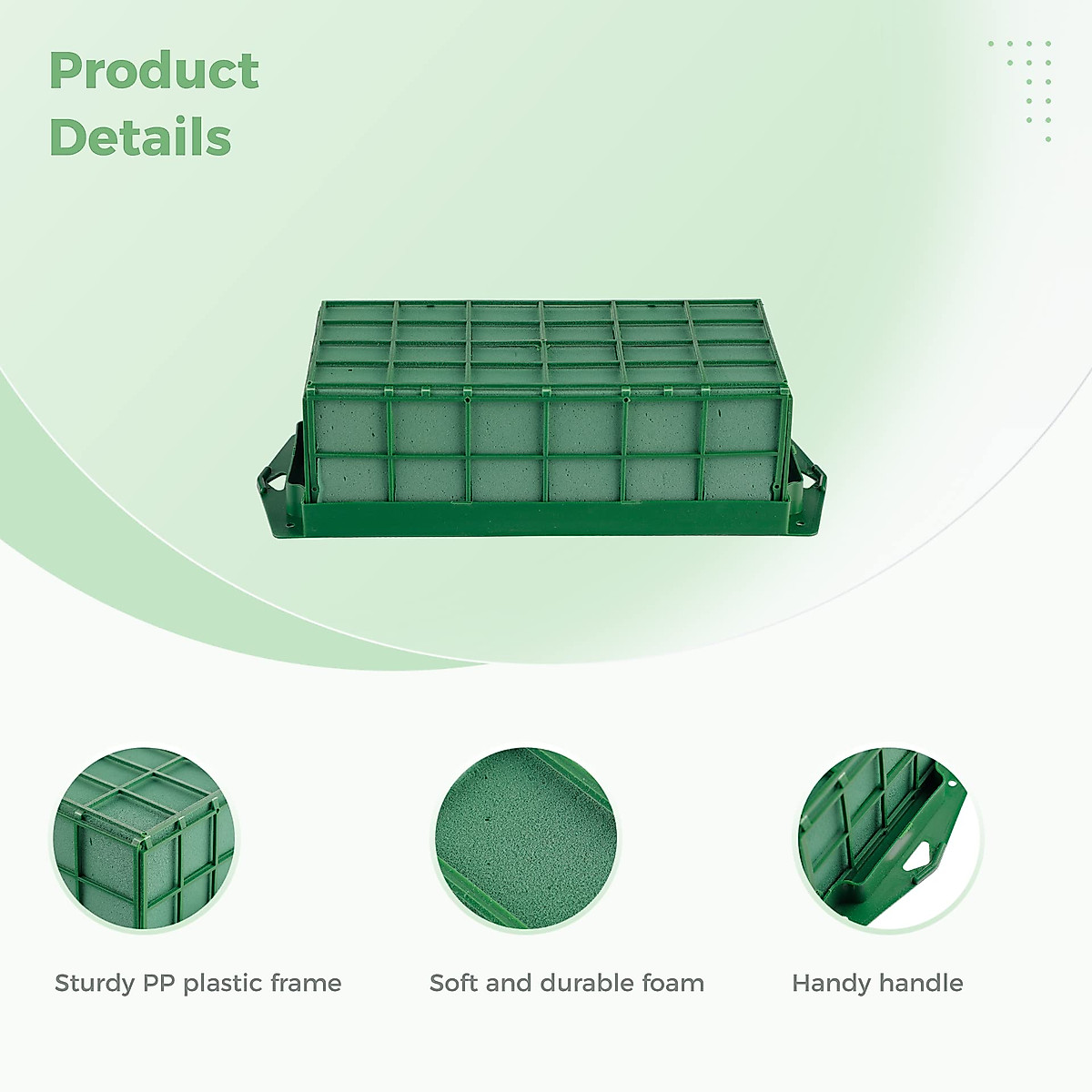 Product Details

Sturdy PP plastic frame

Soft and durable foam

Handy handle